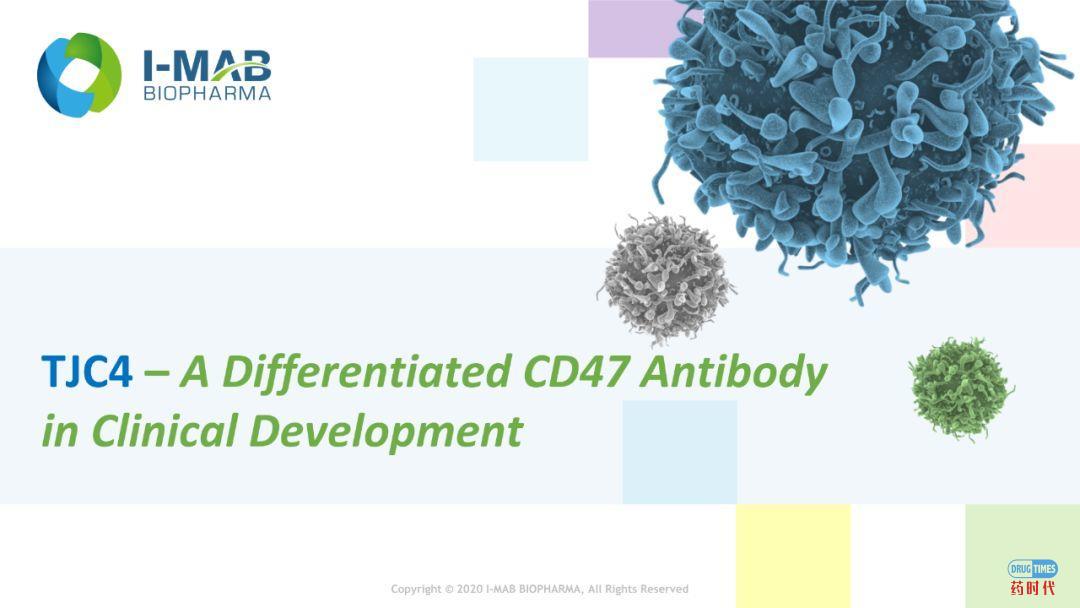 I-MAB
BIOPHARMA

TJC4 – A Differentiated CD47 Antibody in Clinical Development

Copyright © 2020 I-MAB BIOPHARMA, All Rights Reserved

DRUG TIMES
药时代